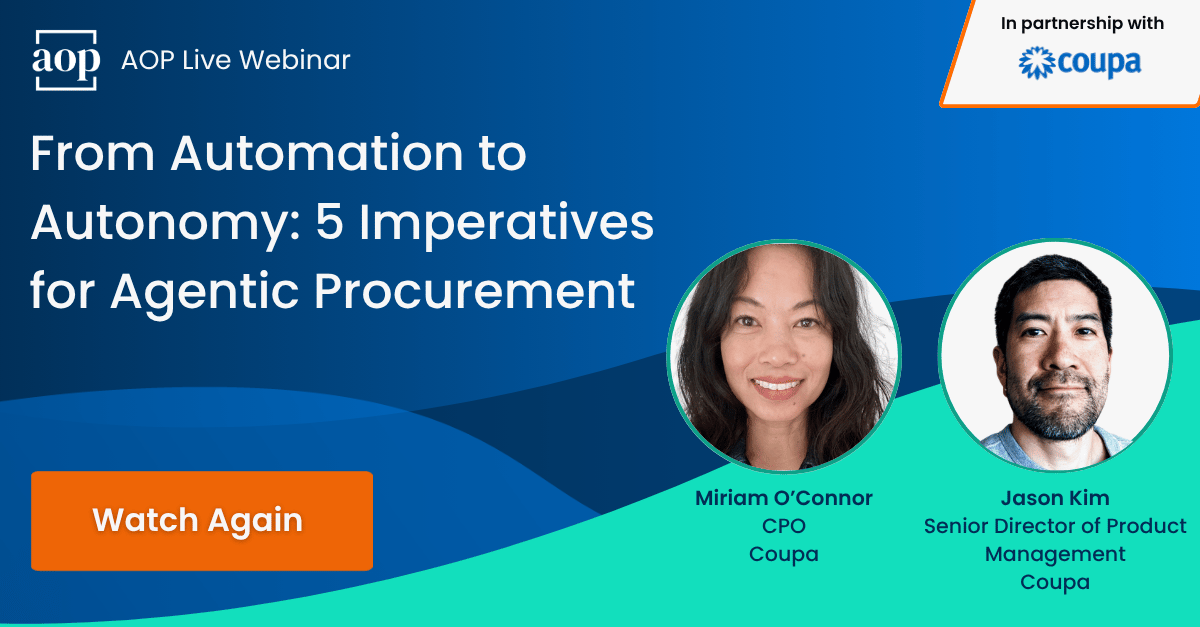 aop AOP Live Webinar

In partnership with

coupa

From Automation to Autonomy: 5 Imperatives for Agentic Procurement

Watch Again

Miriam O'Connor
CPO
Coupa

Jason Kim
Senior Director of Product Management
Coupa